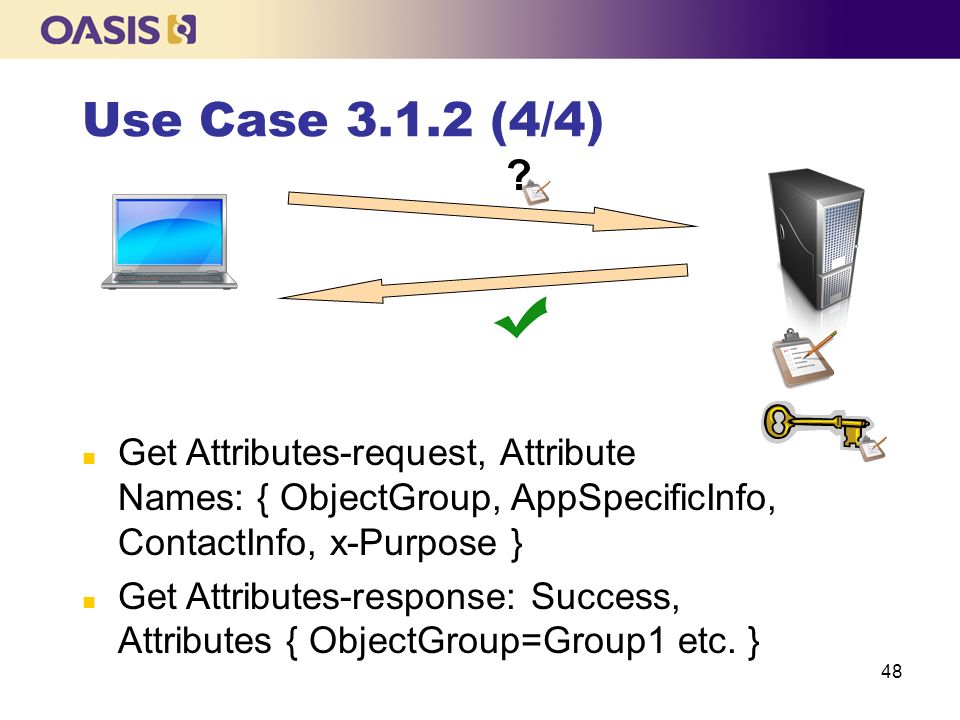 OASIS

Use Case 3.1.2 (4/4)

?

- Get Attributes-request, Attribute Names: { ObjectGroup, AppSpecificInfo, ContactInfo, x-Purpose }
- Get Attributes-response: Success, Attributes { ObjectGroup=Group1 etc. }

48